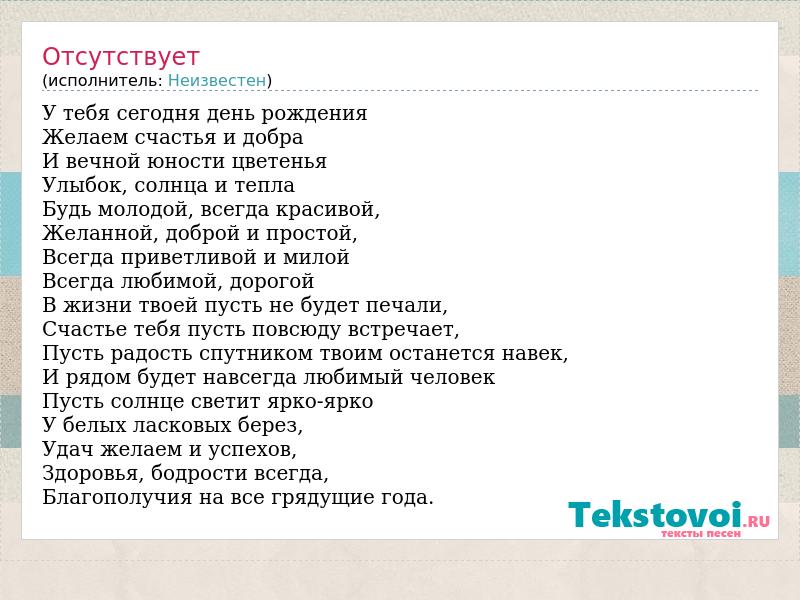 Отсутствует
(исполнитель: Неизвестен)

У тебя сегодня день рождения
Желаем счастья и добра
И вечной юности цветенья
Улыбок, солнца и тепла
Будь молодой, всегда красивой,
Желанной, доброй и простой,
Всегда приветливой и милой
Всегда любимой, дорогой
В жизни твоей пусть не будет печали,
Счастье тебя пусть повсюду встречает,
Пусть радость спутником твоим останется навек,
И рядом будет навсегда любимый человек
Пусть солнце светит ярко-ярко
У белых ласковых берез,
Удач желаем и успехов,
Здоровья, бодрости всегда,
Благополучия на все грядущие года.

Tekstovoi.RU
тексты песен